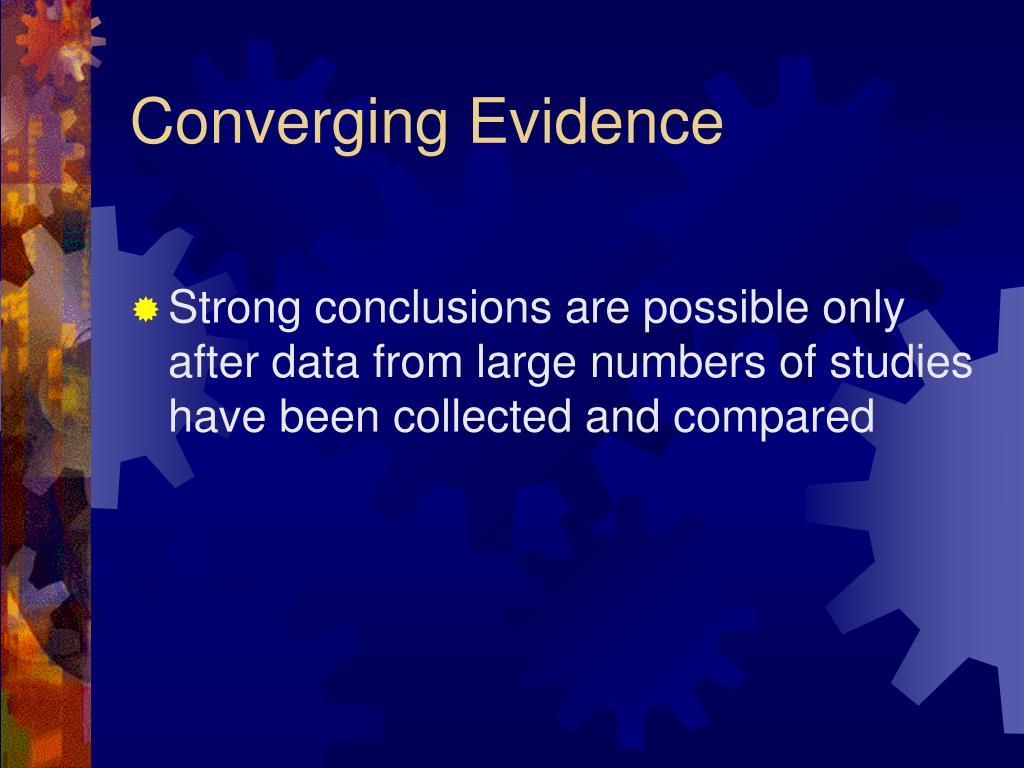 Converging Evidence

Strong conclusions are possible only after data from large numbers of studies have been collected and compared